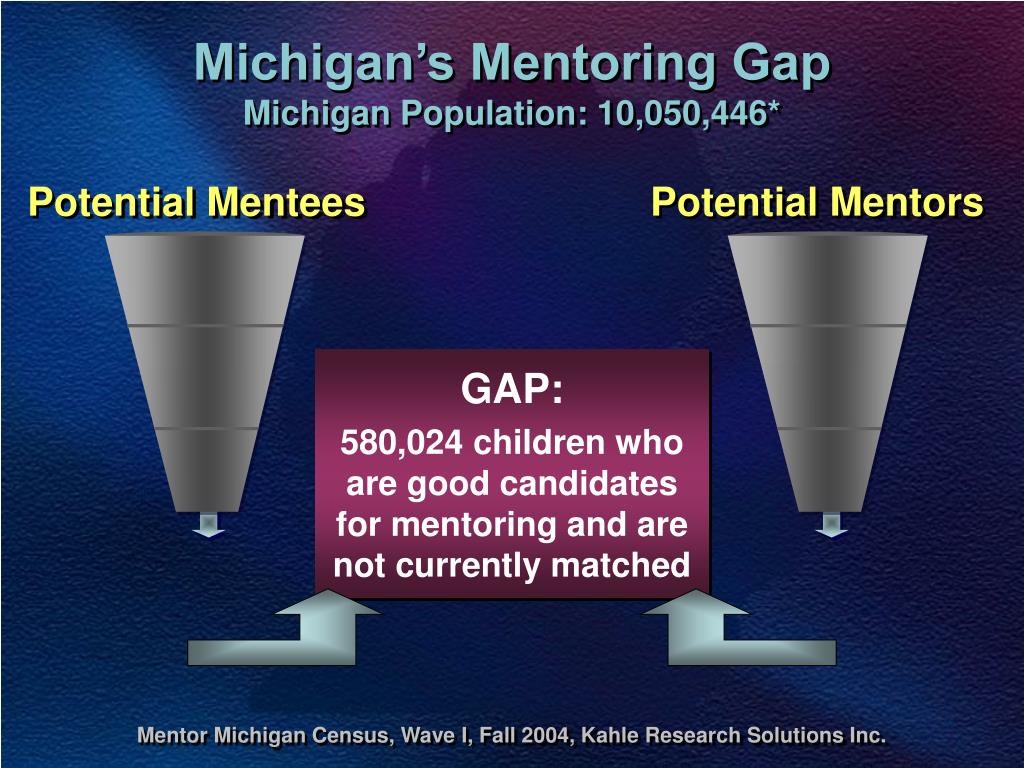 Michigan's Mentoring Gap
Michigan Population: 10,050,446*

Potential Mentees

Potential Mentors

GAP:
580,024 children who are good candidates for mentoring and are not currently matched

Mentor Michigan Census, Wave I, Fall 2004, Kahle Research Solutions Inc.